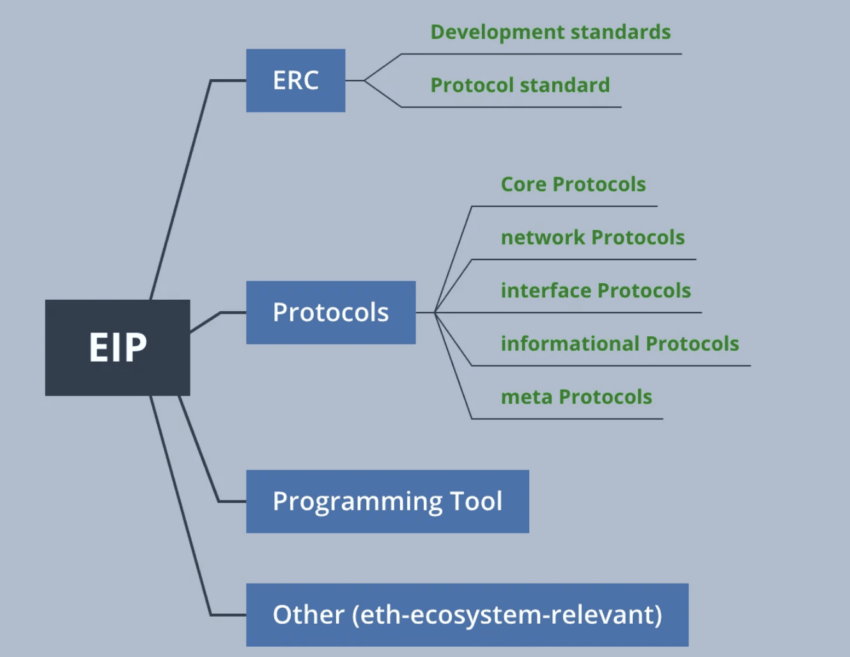 EIP

ERC

Development standards

Protocol standard

Protocols

Core Protocols

network Protocols

interface Protocols

informational Protocols

meta Protocols

Programming Tool

Other (eth-ecosystem-relevant)